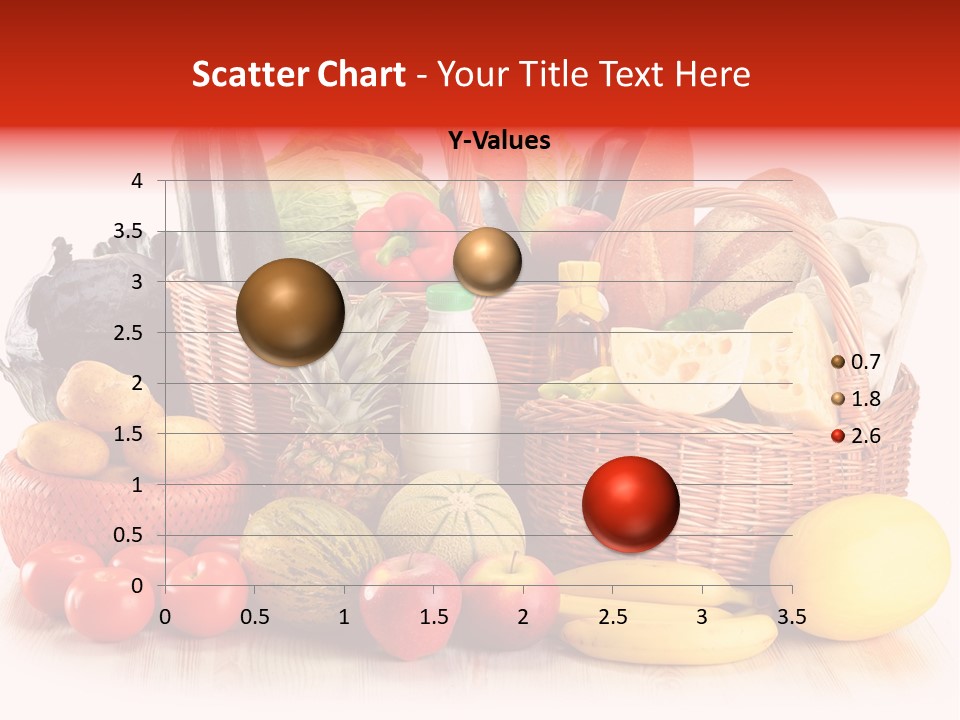 Scatter Chart - Your Title Text Here

Y-Values

4
3.5
3
2.5
2
1.5
1
0.5
0

0 0.5 1 1.5 2 2.5 3 3.5

0.7
1.8
2.6